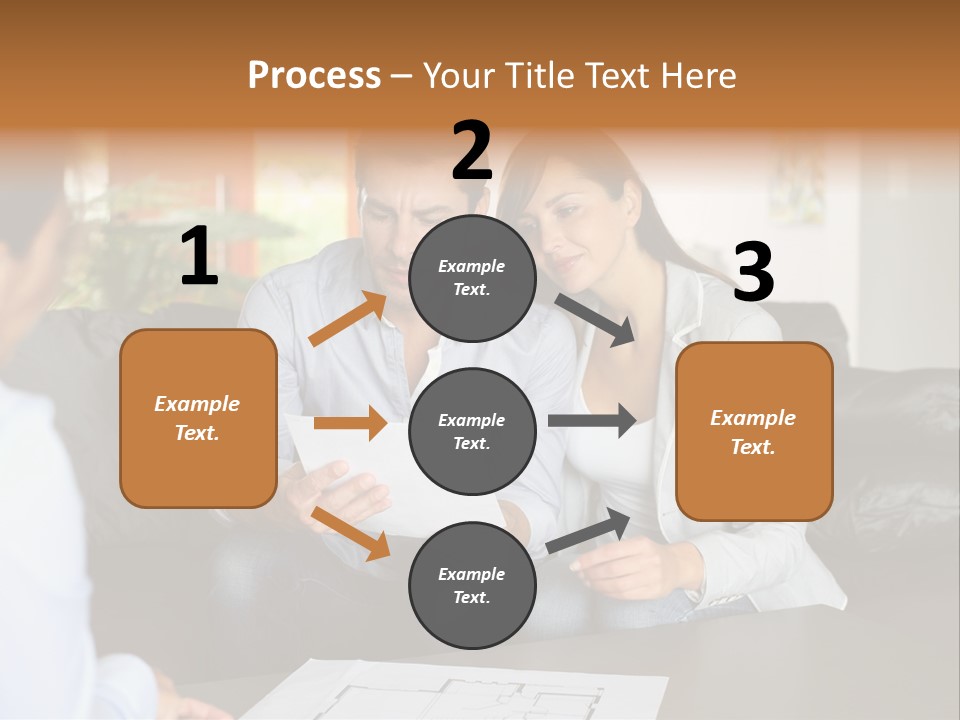 Process – Your Title Text Here

1

Example Text.

2

Example Text.

Example Text.

Example Text.

3

Example Text.